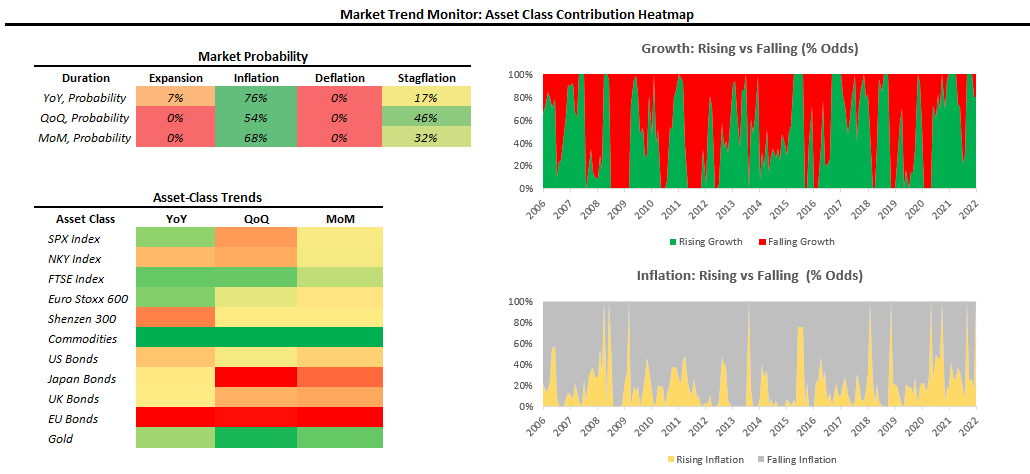 Market Trend Monitor: Asset Class Contribution Heatmap

Market Probability

| Duration | Expansion | Inflation | Deflation | Stagflation |
|---|---|---|---|---|
| YoY, Probability | 7% | 76% | 0% | 17% |
| QoQ, Probability | 0% | 54% | 0% | 46% |
| MoM, Probability | 0% | 68% | 0% | 32% |

Asset-Class Trends

| Asset Class | YoY | QoQ | MoM |
|---|---|---|---|
| SPX Index | | | |
| NKY Index | | | |
| FTSE Index | | | |
| Euro Stoxx 600 | | | |
| Shenzen 300 | | | |
| Commodities | | | |
| US Bonds | | | |
| Japan Bonds | | | |
| UK Bonds | | | |
| EU Bonds | | | |
| Gold | | | |

Growth: Rising vs Falling (% Odds)

100%
80%
60%
40%
20%
0%
2006 2007 2008 2009 2010 2011 2012 2013 2014 2015 2016 2017 2018 2019 2020 2021 2022

Rising Growth Falling Growth

Inflation: Rising vs Falling (% Odds)

100%
80%
60%
40%
20%
0%
2006 2007 2008 2009 2010 2011 2012 2013 2014 2015 2016 2017 2018 2019 2020 2021 2022

Rising Inflation Falling Inflation